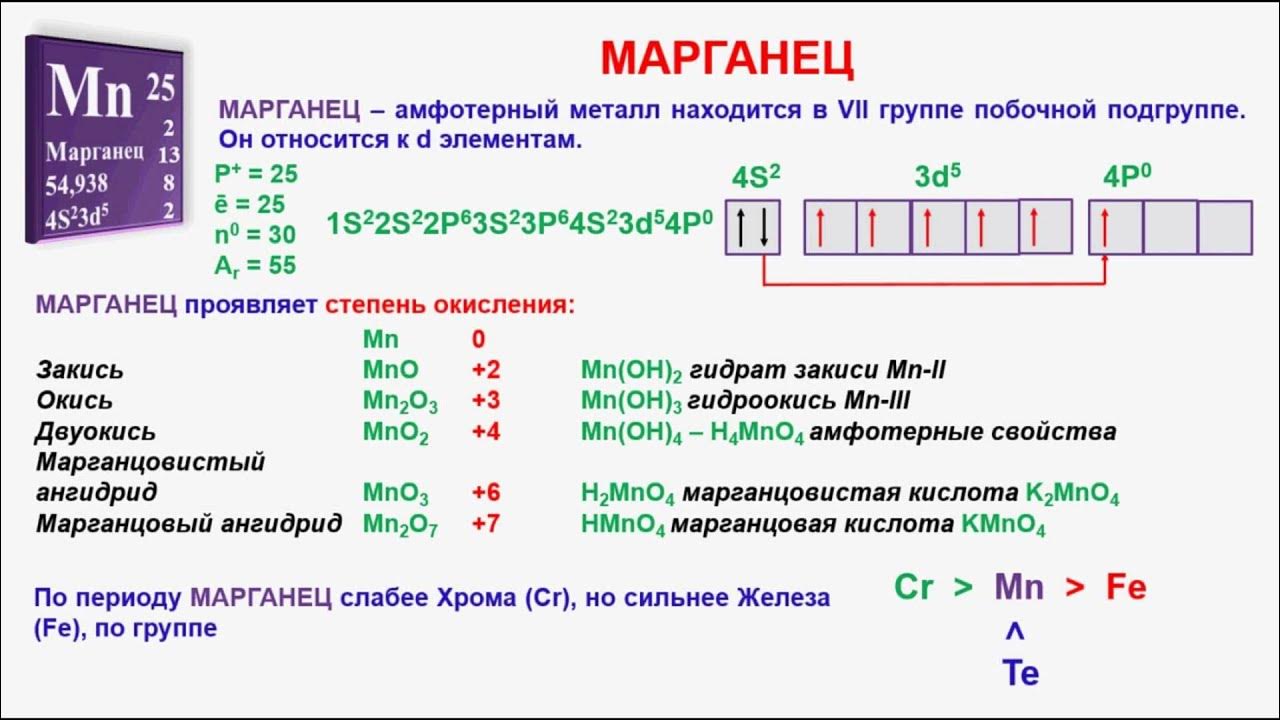 Mn 25
2
Марганец 13
54,938 8
$4S^23d^5$ 2

МАРГАНЕЦ

МАРГАНЕЦ – амфотерный металл находится в VII группе побочной подгруппе. Он относится к d элементам.

$P^+ = 25$
$\bar{e} = 25$
$n^0 = 30$
$A_r = 55$

$1S^22S^22P^63S^23P^64S^23d^54P^0$

$4S^2$ $3d^5$ $4P^0$

МАРГАНЕЦ проявляет степень окисления:

| | Mn | 0 | |
|---|---|---|---|
| Закись | MnO | +2 | $Mn(OH)_2$ гидрат закиси Mn-II |
| Окись | $Mn_2O_3$ | +3 | $Mn(OH)_3$ гидроокись Mn-III |
| Двуокись | $MnO_2$ | +4 | $Mn(OH)_4$ – $H_4MnO_4$ амфотерные свойства |
| Марганцовистый ангидрид | $MnO_3$ | +6 | $H_2MnO_4$ марганцовистая кислота $K_2MnO_4$ |
| Марганцовый ангидрид | $Mn_2O_7$ | +7 | $HMnO_4$ марганцовая кислота $KMnO_4$ |

По периоду МАРГАНЕЦ слабее Хрома (Cr), но сильнее Железа (Fe), по группе

Cr > Mn > Fe
^
Te